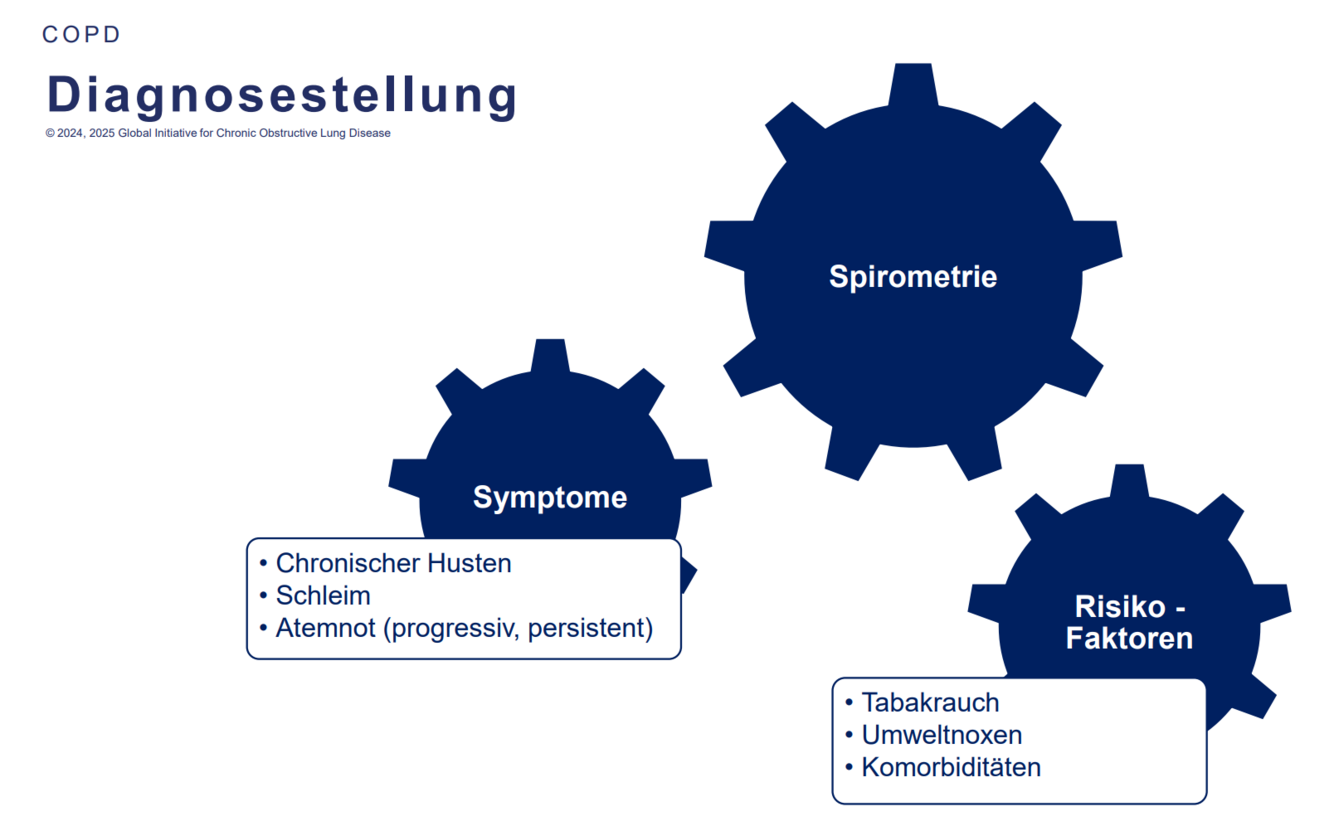 COPD

Diagnosestellung

© 2024, 2025 Global Initiative for Chronic Obstructive Lung Disease

Spirometrie

Symptome

• Chronischer Husten
• Schleim
• Atemnot (progressiv, persistent)

Risiko - Faktoren

• Tabakrauch
• Umweltnoxen
• Komorbiditäten